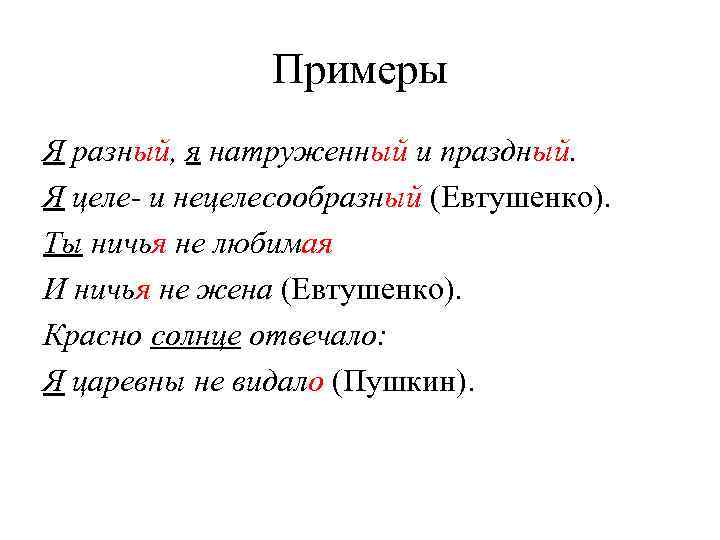 Примеры

Я разный, я натруженный и праздный.
Я целе- и нецелесообразный (Евтушенко).
Ты ничья не любимая
И ничья не жена (Евтушенко).
Красно солнце отвечало:
Я царевны не видало (Пушкин).